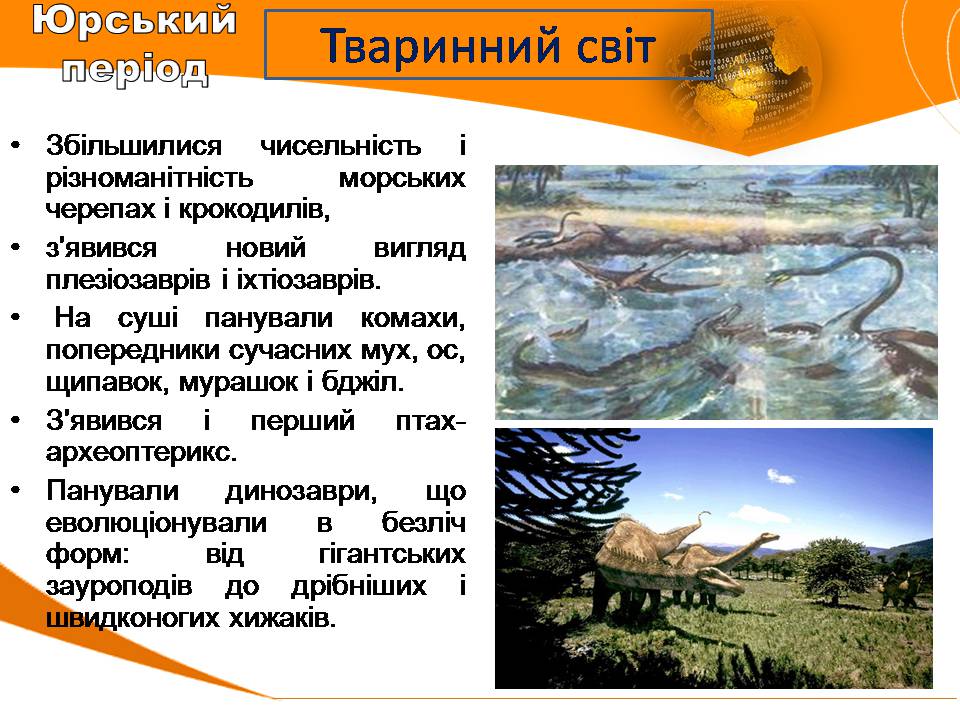 Юрський період

Тваринний світ

• Збільшилися чисельність і різноманітність морських черепах і крокодилів,
• з'явився новий вигляд плезіозаврів і іхтіозаврів.
• На суші панували комахи, попередники сучасних мух, ос, щипавок, мурашок і бджіл.
• З'явився і перший птах-археоптерикс.
• Панували динозаври, що еволюціонували в безліч форм: від гігантських зауроподів до дрібніших і швидконогих хижаків.